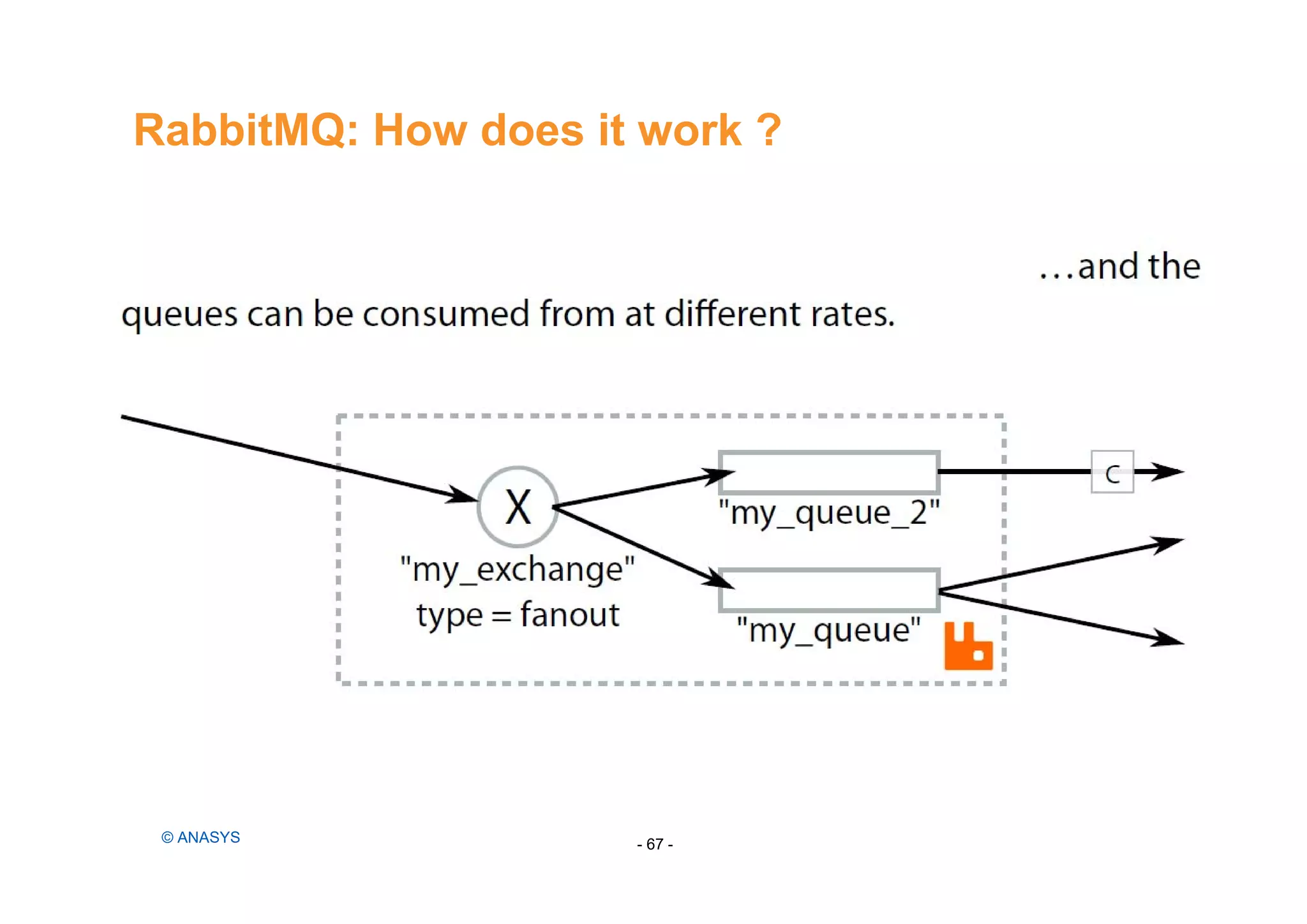 RabbitMQ: How does it work ?

...and the queues can be consumed from at different rates.

X

"my_exchange"
type = fanout

"my_queue_2"

"my_queue"

C

© ANASYS

- 67 -